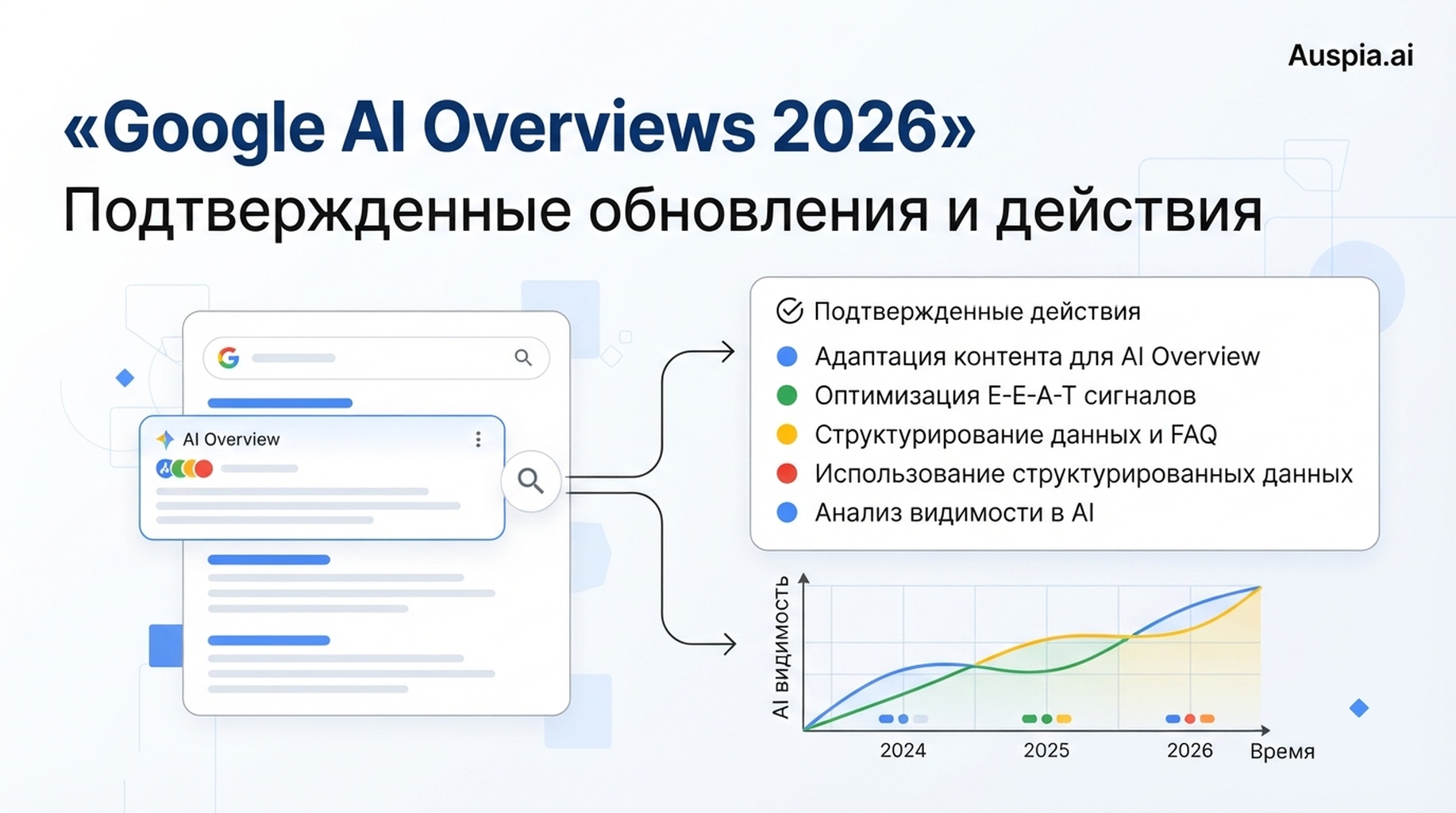 Auspia.ai

«Google AI Overviews 2026»

Подтвержденные обновления и действия

AI Overview

Подтвержденные действия

Адаптация контента для AI Overview

Оптимизация E-E-A-T сигналов

Структурирование данных и FAQ

Использование структурированных данных

Анализ видимости в AI

AI видимость

2024

2025

2026

Время